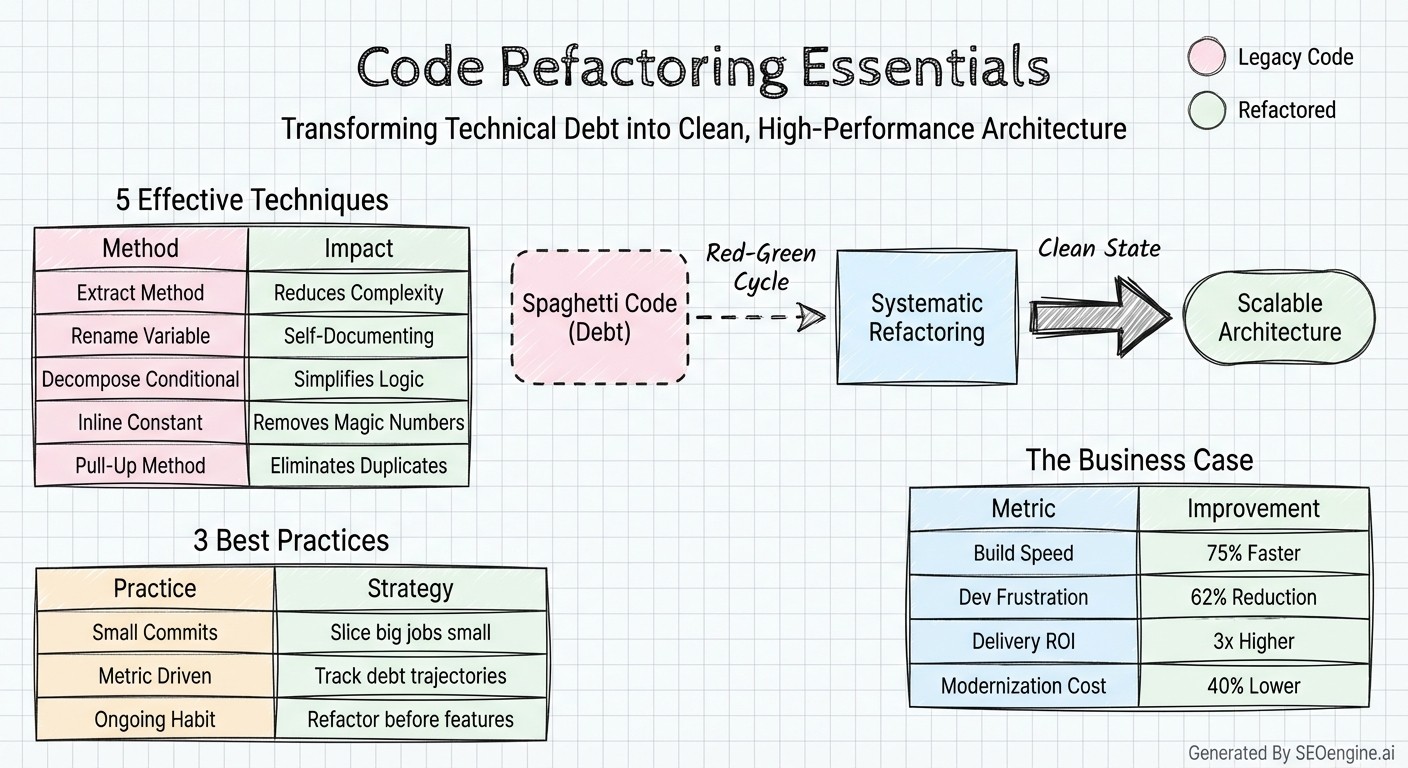 Code Refactoring Essentials

Transforming Technical Debt into Clean, High-Performance Architecture

Legacy Code

Refactored

5 Effective Techniques

| Method | Impact |
|---|---|
| Extract Method | Reduces Complexity |
| Rename Variable | Self-Documenting |
| Decompose Conditional | Simplifies Logic |
| Inline Constant | Removes Magic Numbers |
| Pull-Up Method | Eliminates Duplicates |

Spaghetti Code (Debt)

Red-Green Cycle

Systematic Refactoring

Clean State

Scalable Architecture

3 Best Practices

| Practice | Strategy |
|---|---|
| Small Commits | Slice big jobs small |
| Metric Driven | Track debt trajectories |
| Ongoing Habit | Refactor before features |

The Business Case

| Metric | Improvement |
|---|---|
| Build Speed | 75% Faster |
| Dev Frustration | 62% Reduction |
| Delivery ROI | 3x Higher |
| Modernization Cost | 40% Lower |

Generated By SEOengine.ai